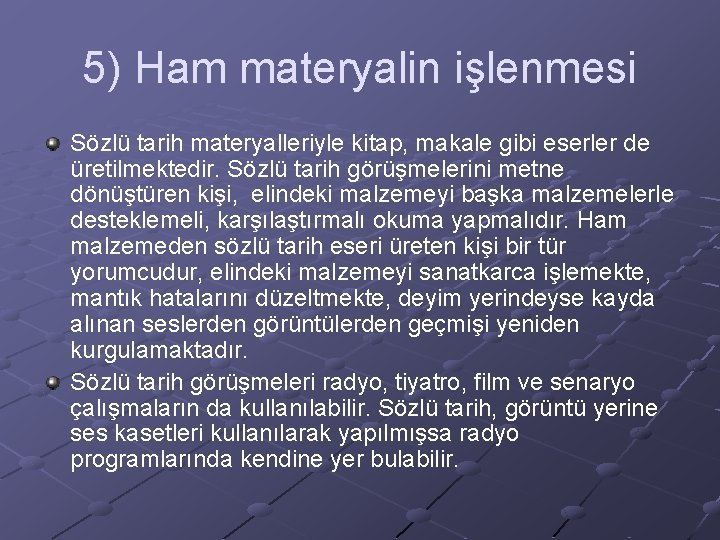 5) Ham materyalin işlenmesi

Sözlü tarih materyalleriyle kitap, makale gibi eserler de üretilmektedir. Sözlü tarih görüşmelerini metne dönüştüren kişi, elindeki malzemeyi başka malzemelerle desteklemeli, karşılaştırmalı okuma yapmalıdır. Ham malzemeden sözlü tarih eseri üreten kişi bir tür yorumcudur, elindeki malzemeyi sanatkarca işlemekte, mantık hatalarını düzeltmekte, deyim yerindeyse kayda alınan seslerden görüntülerden geçmişi yeniden kurgulamaktadır.

Sözlü tarih görüşmeleri radyo, tiyatro, film ve senaryo çalışmaların da kullanılabilir. Sözlü tarih, görüntü yerine ses kasetleri kullanılarak yapılmışsa radyo programlarında kendine yer bulabilir.